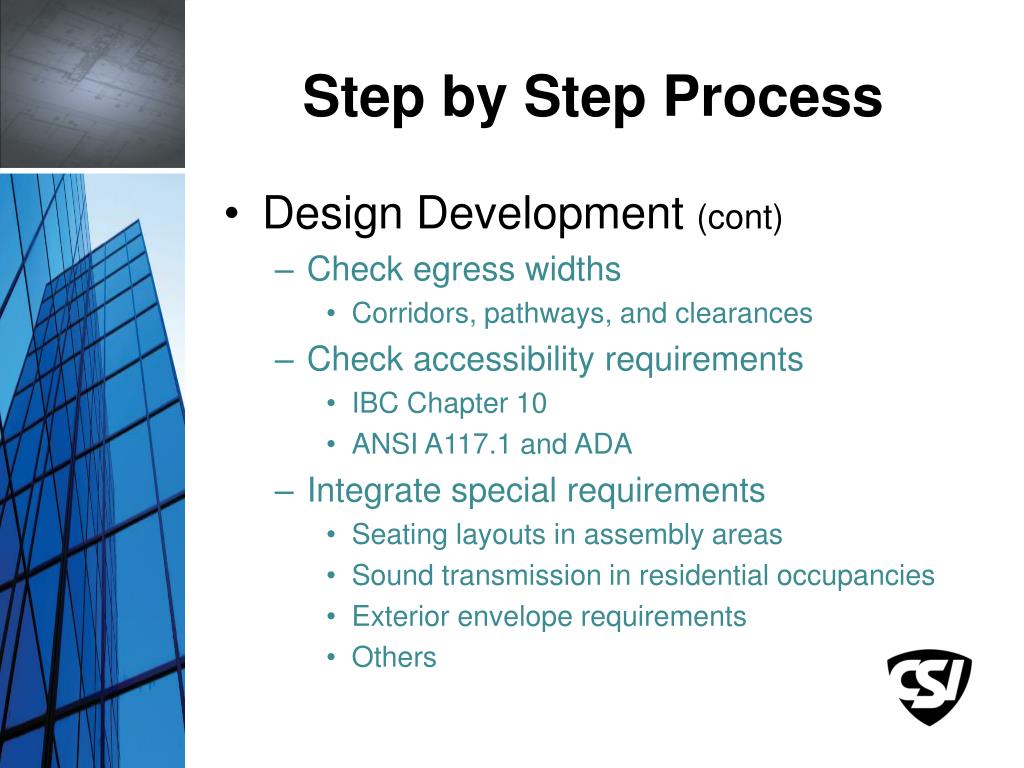 Step by Step Process

• Design Development (cont)
– Check egress widths
• Corridors, pathways, and clearances
– Check accessibility requirements
• IBC Chapter 10
• ANSI A117.1 and ADA
– Integrate special requirements
• Seating layouts in assembly areas
• Sound transmission in residential occupancies
• Exterior envelope requirements
• Others

CSI